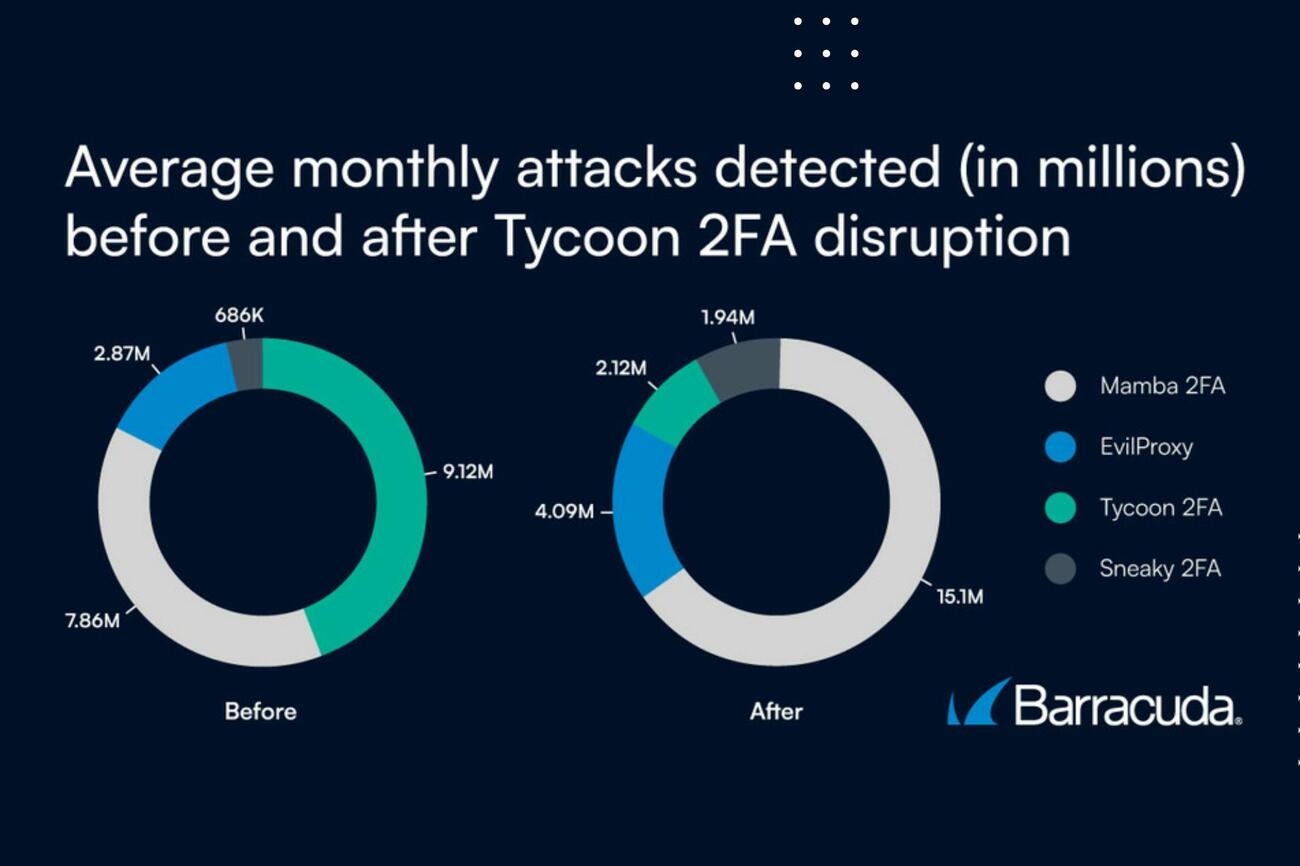 Average monthly attacks detected (in millions) before and after Tycoon 2FA disruption

686K
2.87M
9.12M
7.86M

Before

1.94M
2.12M
4.09M
15.1M

After

Mamba 2FA
EvilProxy
Tycoon 2FA
Sneaky 2FA

Barracuda.